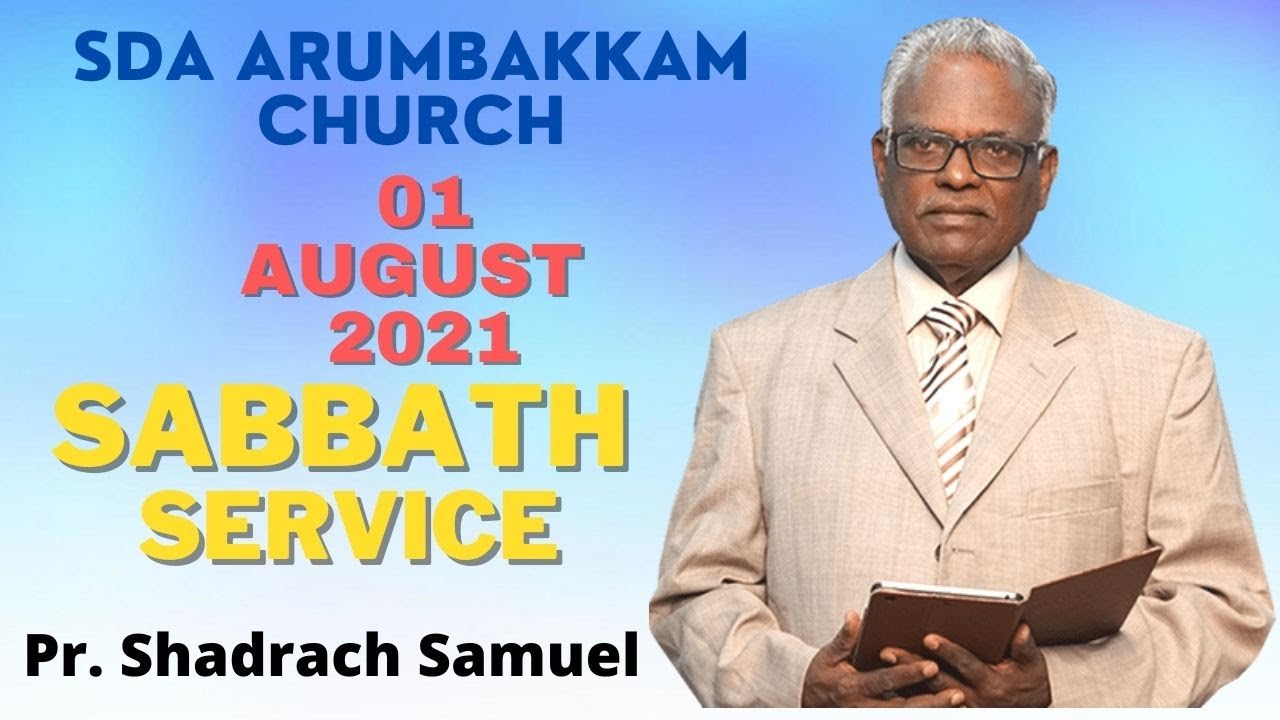 SDA ARUMBAKKAM CHURCH

01 AUGUST 2021

SABBATH SERVICE

Pr. Shadrach Samuel